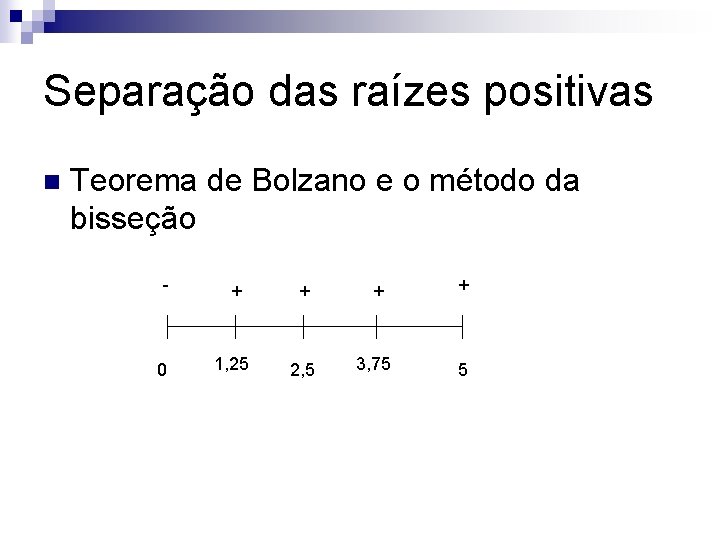 Separação das raízes positivas

Teorema de Bolzano e o método da bisseção

- + + + +

0 1,25 2,5 3,75 5